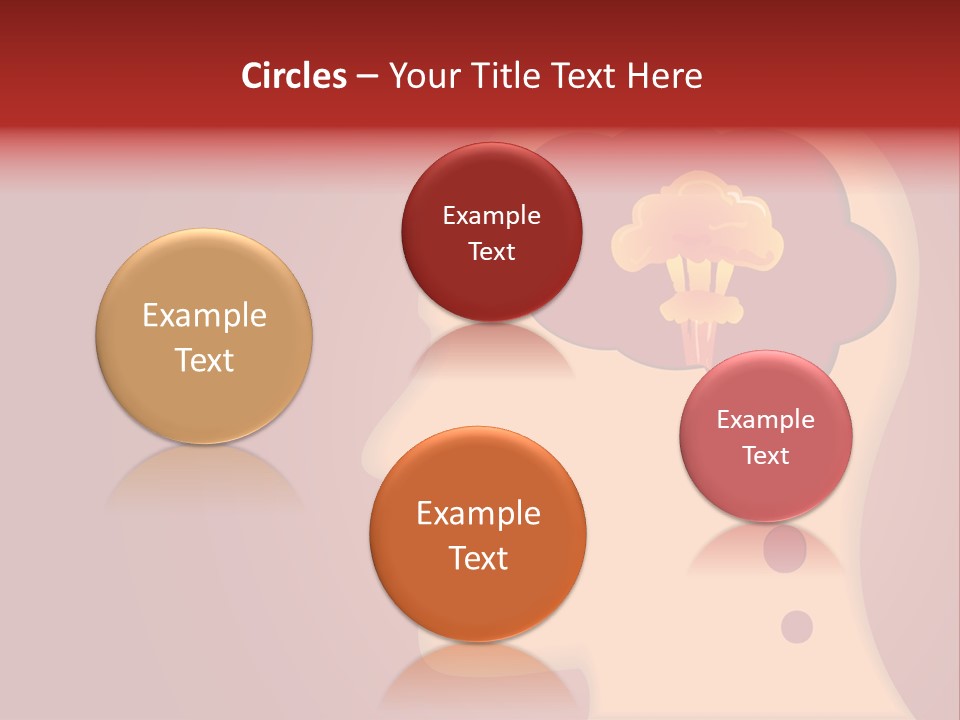 Circles – Your Title Text Here

Example Text

Example Text

Example Text

Example Text